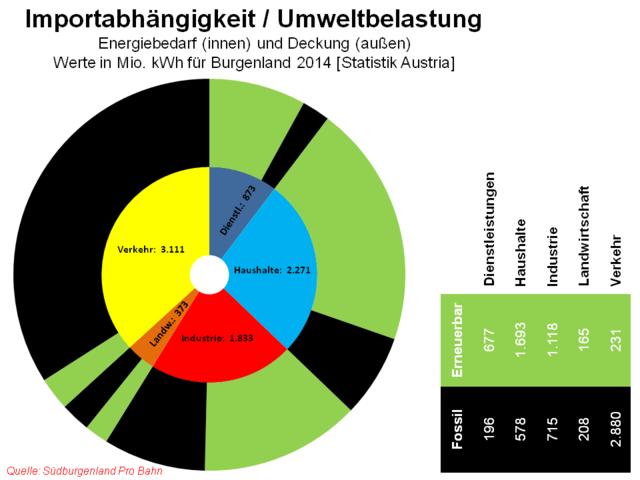 Importabhängigkeit / Umweltbelastung
Energiebedarf (innen) und Deckung (außen)
Werte in Mio. kWh für Burgenland 2014 [Statistik Austria]

Dienstl.: 873
Verkehr: 3.111
Haushalte: 2.271
Landw.: 373
Industrie: 1.833

|  | Dienstleistungen | Haushalte | Industrie | Landwirtschaft | Verkehr |
|---|---|---|---|---|---|
| Erneuerbar | 677 | 1.693 | 1.118 | 165 | 231 |
| Fossil | 196 | 578 | 715 | 208 | 2.880 |

Quelle: Südburgenland Pro Bahn